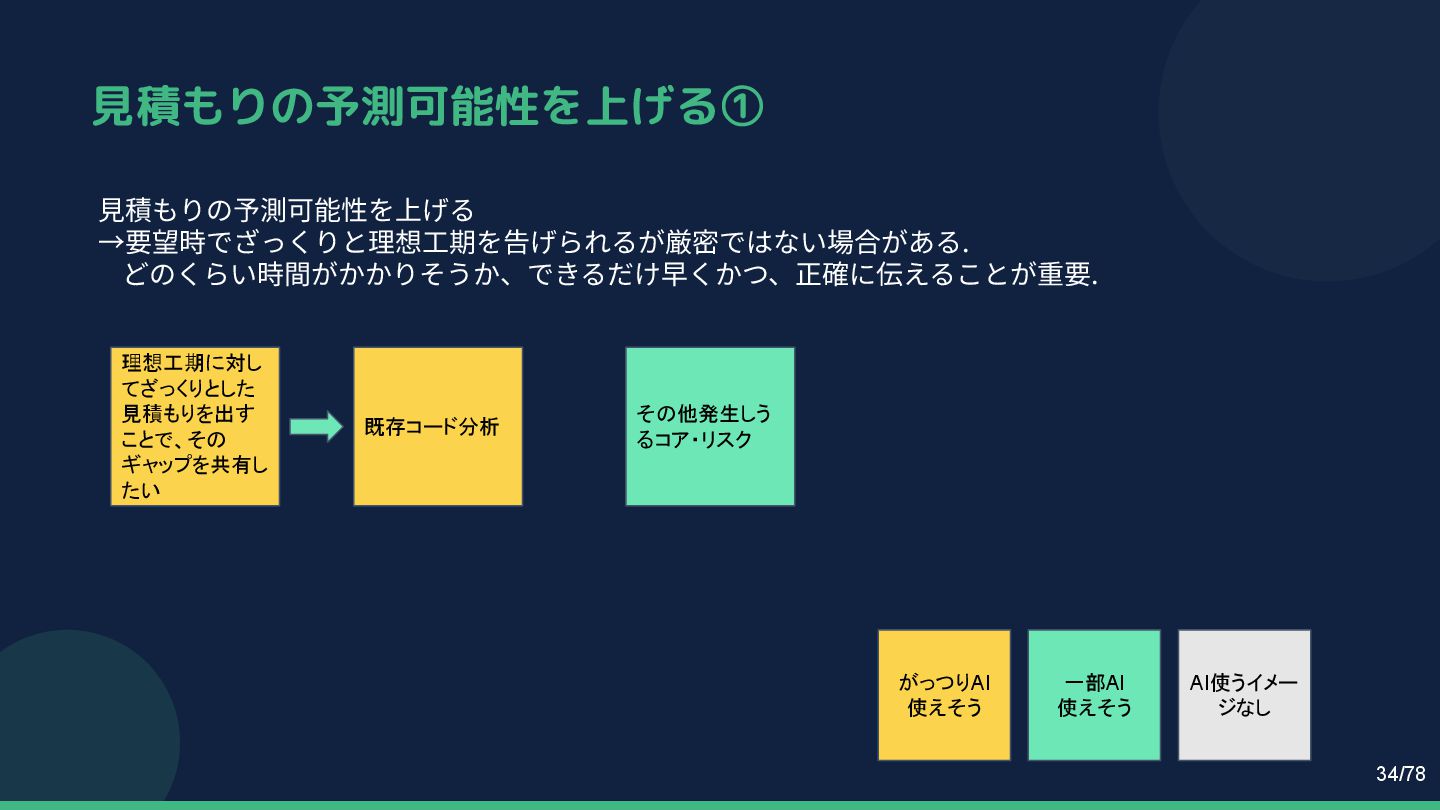 見積もりの予測可能性を上げる①

見積もりの予測可能性を上げる
→要望時でざっくりと理想工期を告げられるが厳密ではない場合がある.
どのくらい時間がかかりそうか、できるだけ早くかつ、正確に伝えることが重要.

理想工期に対してざっくりとした見積もりを出すことで、そのギャップを共有したい

既存コード分析

その他発生しうるコア・リスク

がっつりAI使えそう

一部AI使えそう

AI使うイメージなし

34/78